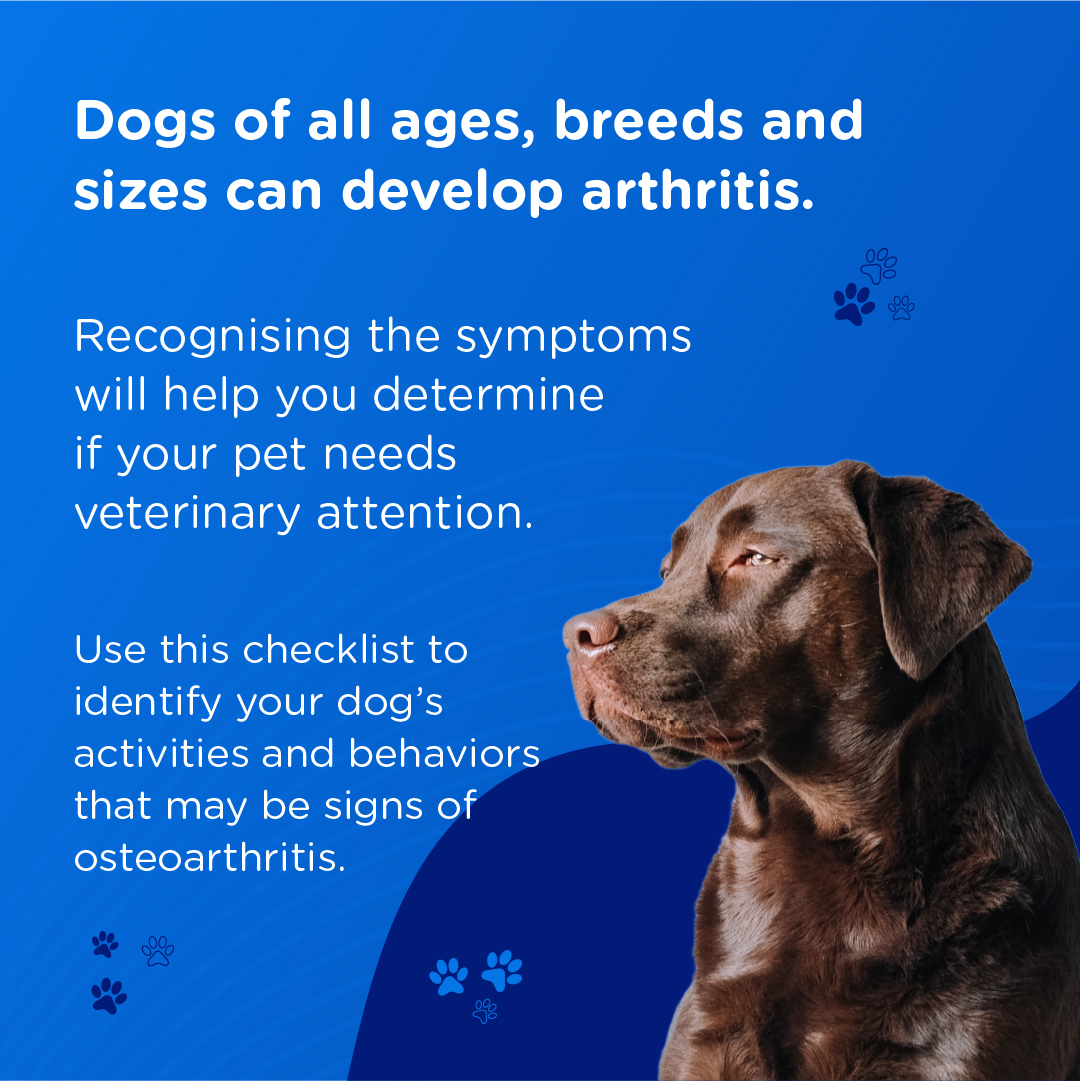 Dogs of all ages, breeds and sizes can develop arthritis.

Recognising the symptoms will help you determine if your pet needs veterinary attention.

Use this checklist to identify your dog's activities and behaviors that may be signs of osteoarthritis.